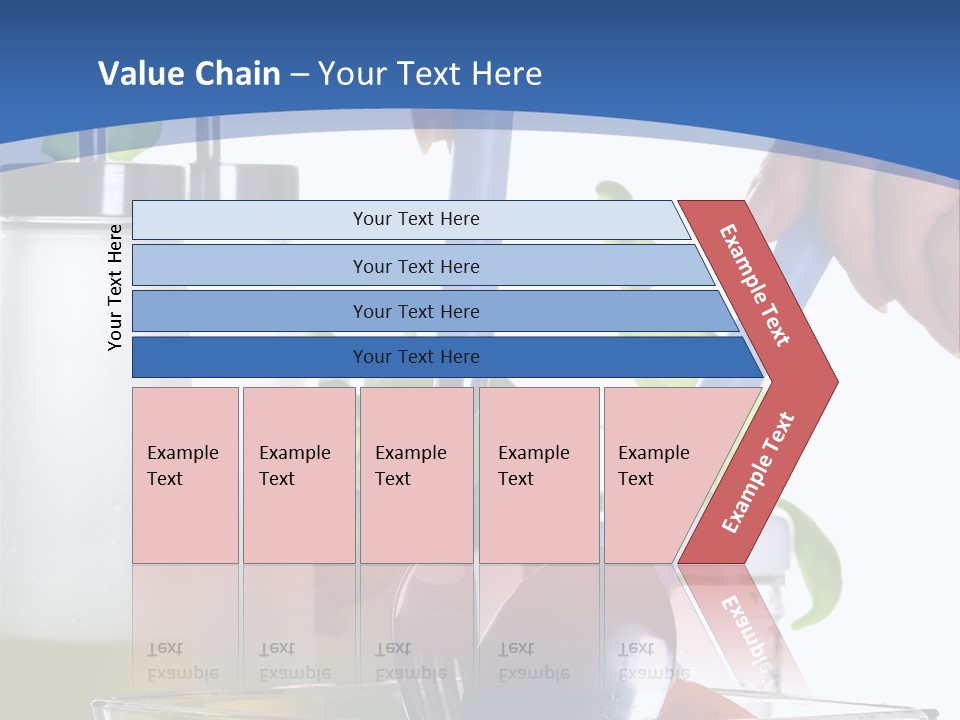 Value Chain – Your Text Here

Your Text Here

Your Text Here

Your Text Here

Your Text Here

Your Text Here

Example Text

Example Text

Example Text

Example Text

Example Text

Example Text

Example Text